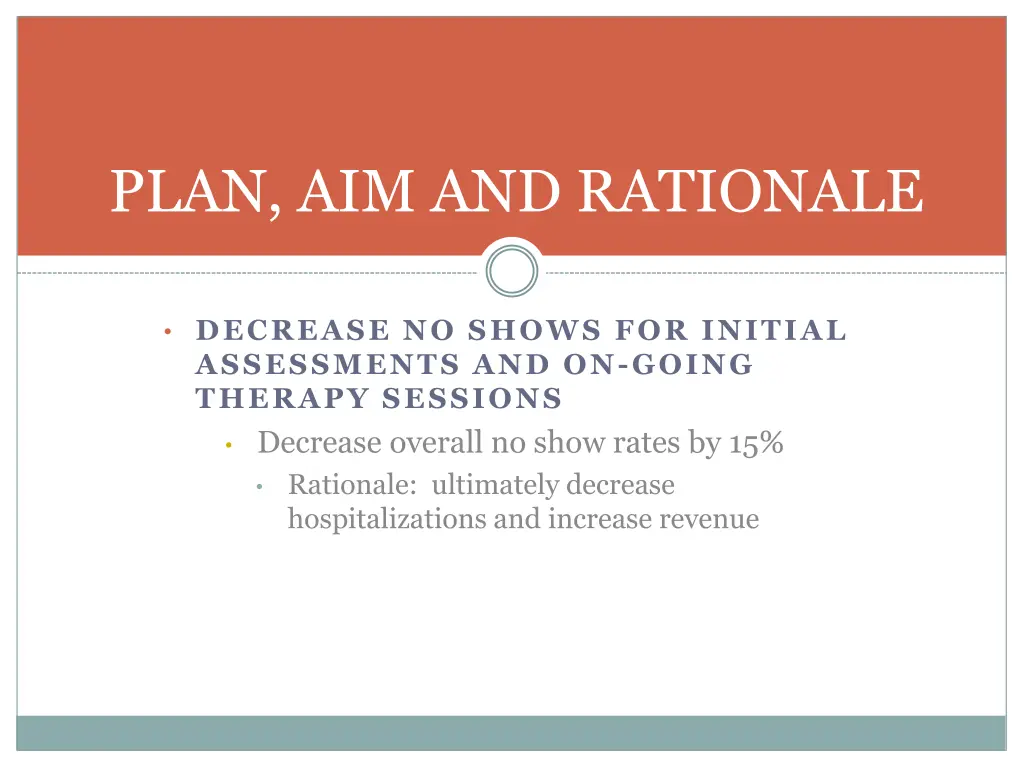 PLAN, AIM AND RATIONALE

• DECREASE NO SHOWS FOR INITIAL ASSESSMENTS AND ON-GOING THERAPY SESSIONS
  • Decrease overall no show rates by 15%
    • Rationale: ultimately decrease hospitalizations and increase revenue